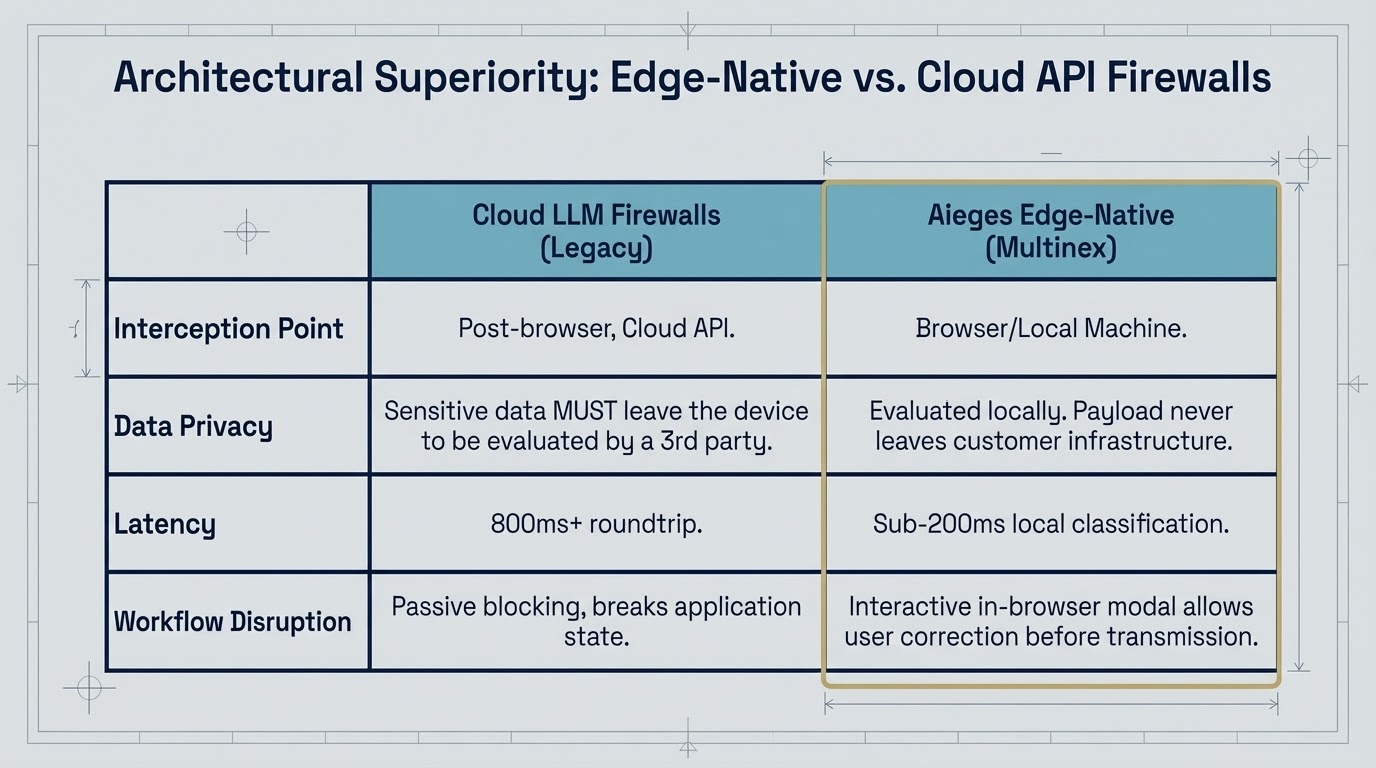 Architectural Superiority: Edge-Native vs. Cloud API Firewalls

| | Cloud LLM Firewalls (Legacy) | Aieges Edge-Native (Multinex) |
|---|---|---|
| Interception Point | Post-browser, Cloud API. | Browser/Local Machine. |
| Data Privacy | Sensitive data MUST leave the device to be evaluated by a 3rd party. | Evaluated locally. Payload never leaves customer infrastructure. |
| Latency | 800ms+ roundtrip. | Sub-200ms local classification. |
| Workflow Disruption | Passive blocking, breaks application state. | Interactive in-browser modal allows user correction before transmission. |